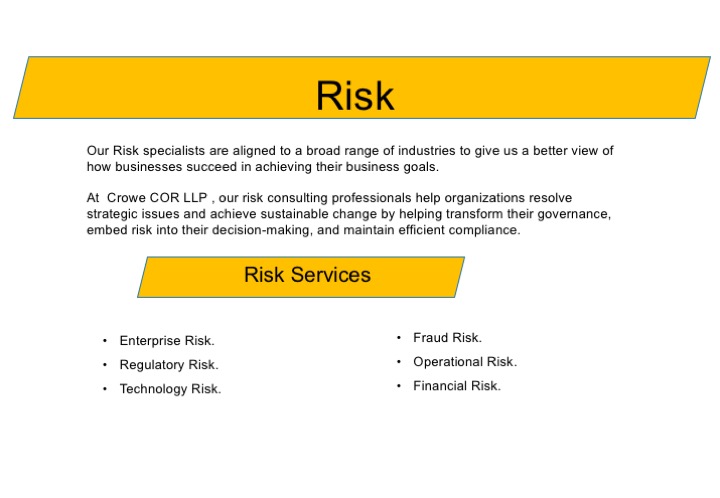 Risk

Our Risk specialists are aligned to a broad range of industries to give us a better view of how businesses succeed in achieving their business goals.

At Crowe COR LLP , our risk consulting professionals help organizations resolve strategic issues and achieve sustainable change by helping transform their governance, embed risk into their decision-making, and maintain efficient compliance.

Risk Services

• Enterprise Risk.
• Regulatory Risk.
• Technology Risk.

• Fraud Risk.
• Operational Risk.
• Financial Risk.